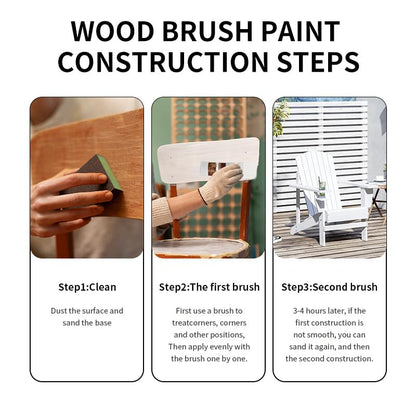 WOOD BRUSH PAINT CONSTRUCTION STEPS

Step1:Clean

Dust the surface and sand the base

Step2:The first brush

First use a brush to treatcorners, corners and other positions, Then apply evenly with the brush one by one.

Step3:Second brush

3-4 hours later, if the first construction is not smooth, you can sand it again, and then the second construction.